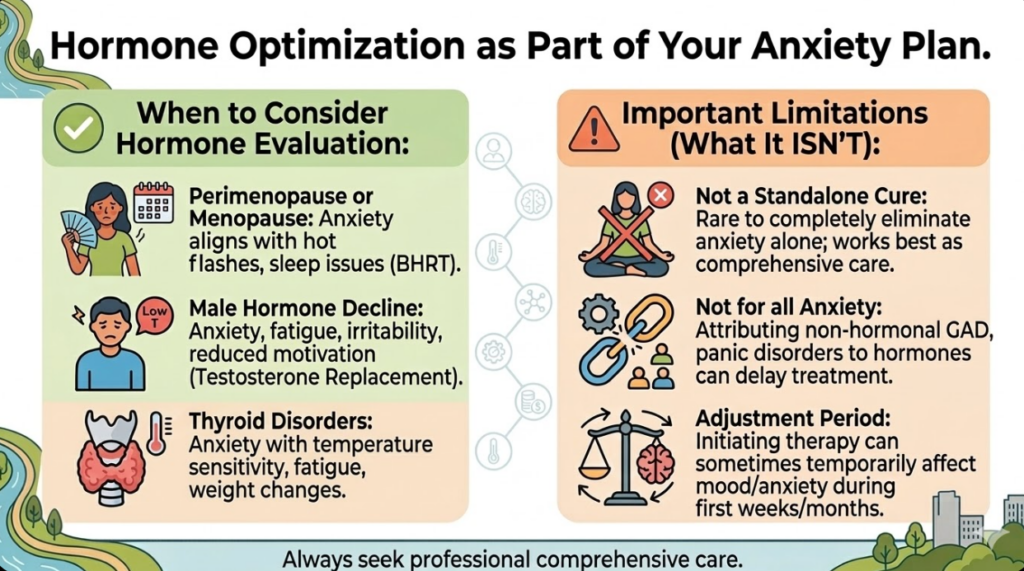 Hormone Optimization as Part of Your Anxiety Plan.

When to Consider Hormone Evaluation:

Perimenopause or Menopause: Anxiety aligns with hot flashes, sleep issues (BHRT).

Low T

Male Hormone Decline: Anxiety, fatigue, irritability, reduced motivation (Testosterone Replacement).

Thyroid Disorders: Anxiety with temperature sensitivity, fatigue, weight changes.

Important Limitations (What It ISN'T):

Not a Standalone Cure: Rare to completely eliminate anxiety alone; works best as comprehensive care.

Not for all Anxiety: Attributing non-hormonal GAD, panic disorders to hormones can delay treatment.

Adjustment Period: Initiating therapy can sometimes temporarily affect mood/anxiety during first weeks/months.

Always seek professional comprehensive care.